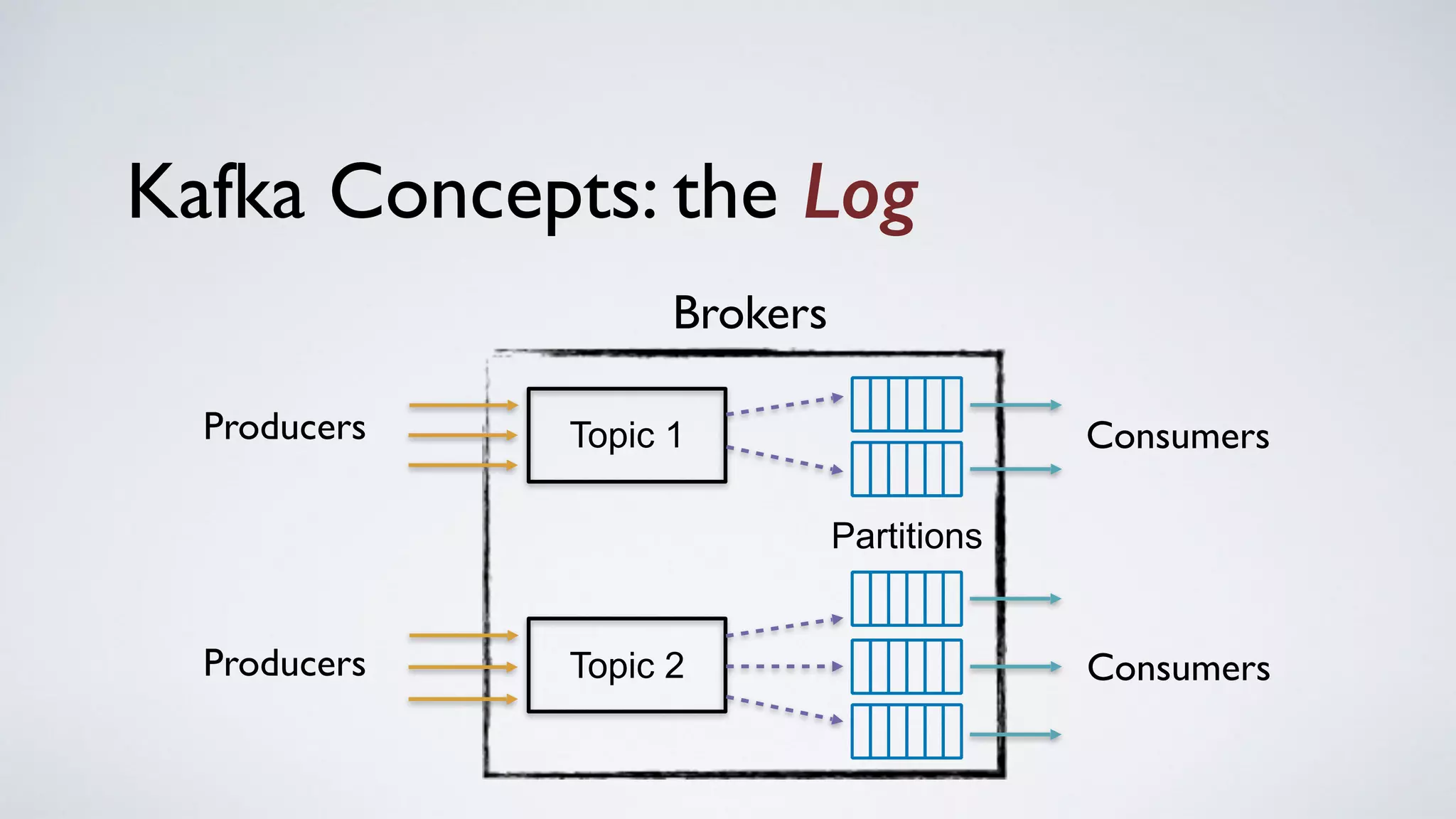 Kafka Concepts: the Log

Brokers

Producers

Topic 1

Consumers

Partitions

Producers

Topic 2

Consumers